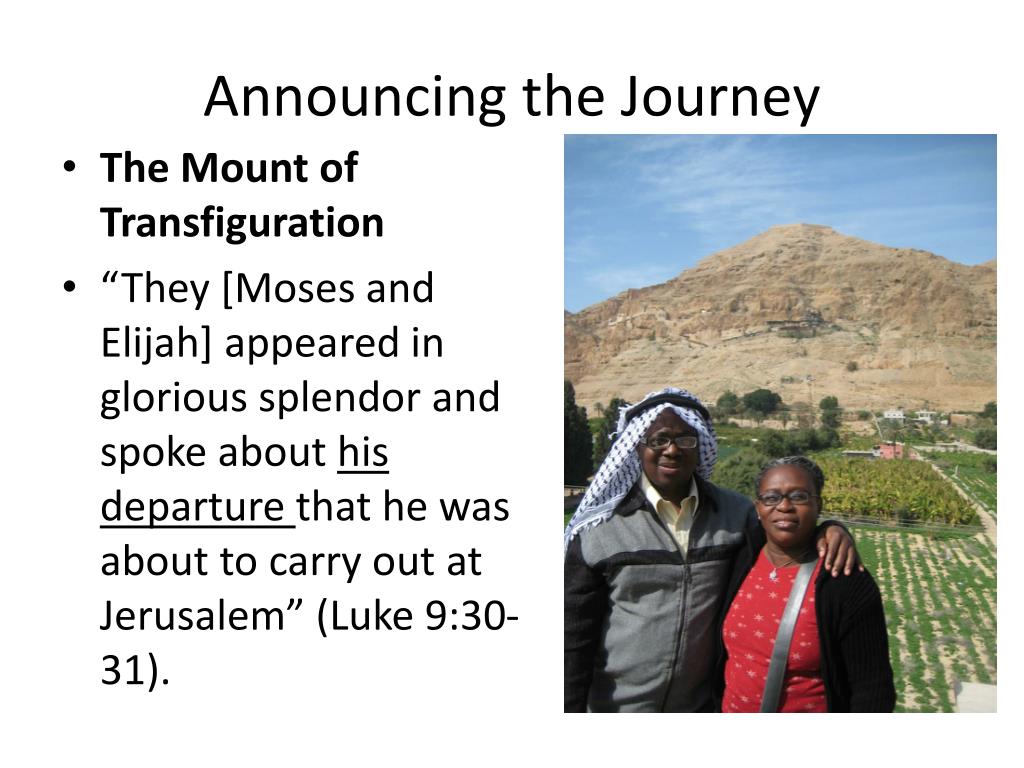 Announcing the Journey

• The Mount of Transfiguration
• “They [Moses and Elijah] appeared in glorious splendor and spoke about his departure that he was about to carry out at Jerusalem” (Luke 9:30-31).